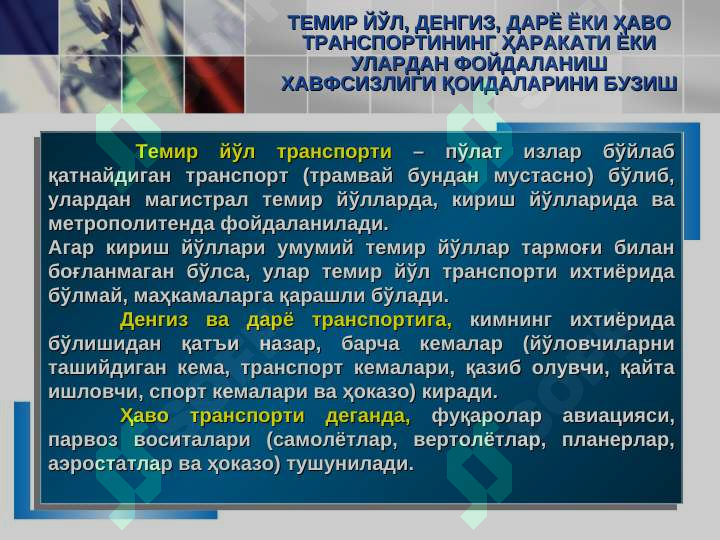 ТЕМИР ЙЎЛ, ДЕНГИЗ, ДАРЁ ЁКИ ҲАВО ТРАНСПОРТИНИНГ ҲАРАКАТИ ЁКИ УЛАРДАН ФОЙДАЛАНИШ ХАВФСИЗЛИГИ ҚОИДАЛАРИНИ БУЗИШ

Темир йўл транспорти – пўлат излар бўйлаб қатнайдиган транспорт (трамвай бундан мустасно) бўлиб, улардан магистрал темир йўлларда, кириш йўлларида ва метрополитенда фойдаланилади.
Агар кириш йўллари умумий темир йўллар тармоғи билан боғланмаган бўлса, улар темир йўл транспорти ихтиёрида бўлмай, маҳкамаларга қарашли бўлади.
Денгиз ва дарё транспортига, кимнинг ихтиёрида бўлишидан қатъи назар, барча кемалар (йўловчиларни ташийдиган кема, транспорт кемалари, қазиб олувчи, қайта ишловчи, спорт кемалари ва ҳоказо) киради.
Ҳаво транспорти деганда, фуқаролар авиацияси, парвоз воситалари (самолётлар, вертолётлар, планерлар, аэростатлар ва ҳоказо) тушунилади.